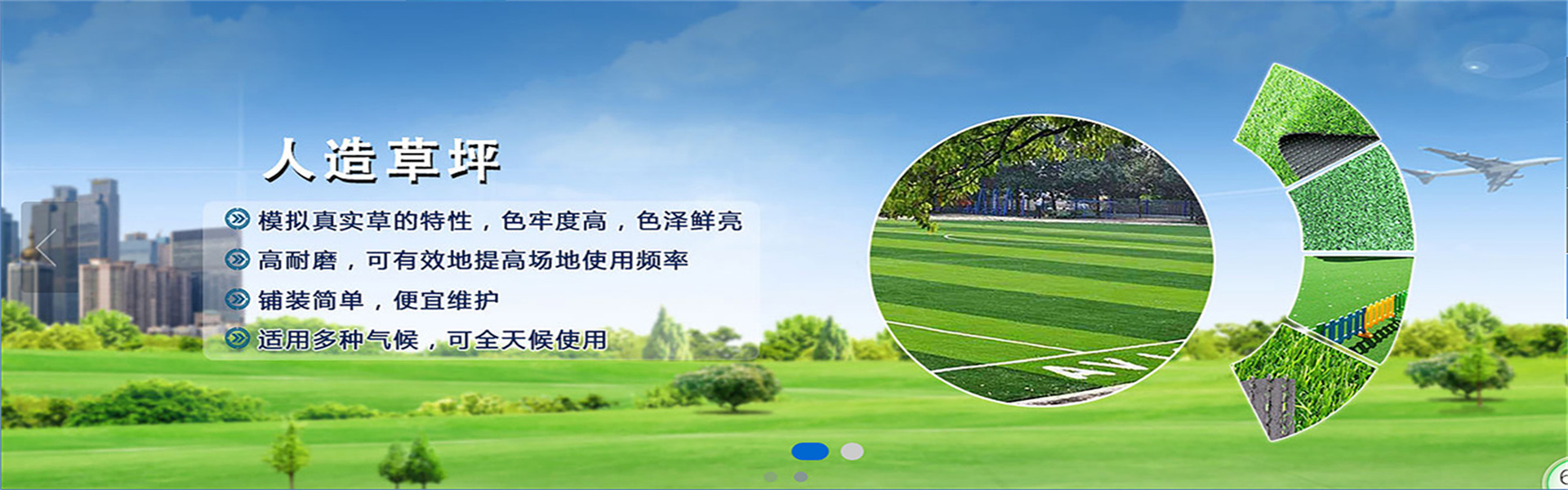 人造草坪

模拟真实草的特性，色牢度高，色泽鲜亮

高耐磨，可有效地提高场地使用频率

铺装简单，便宜维护

适用多种气候，可全天候使用